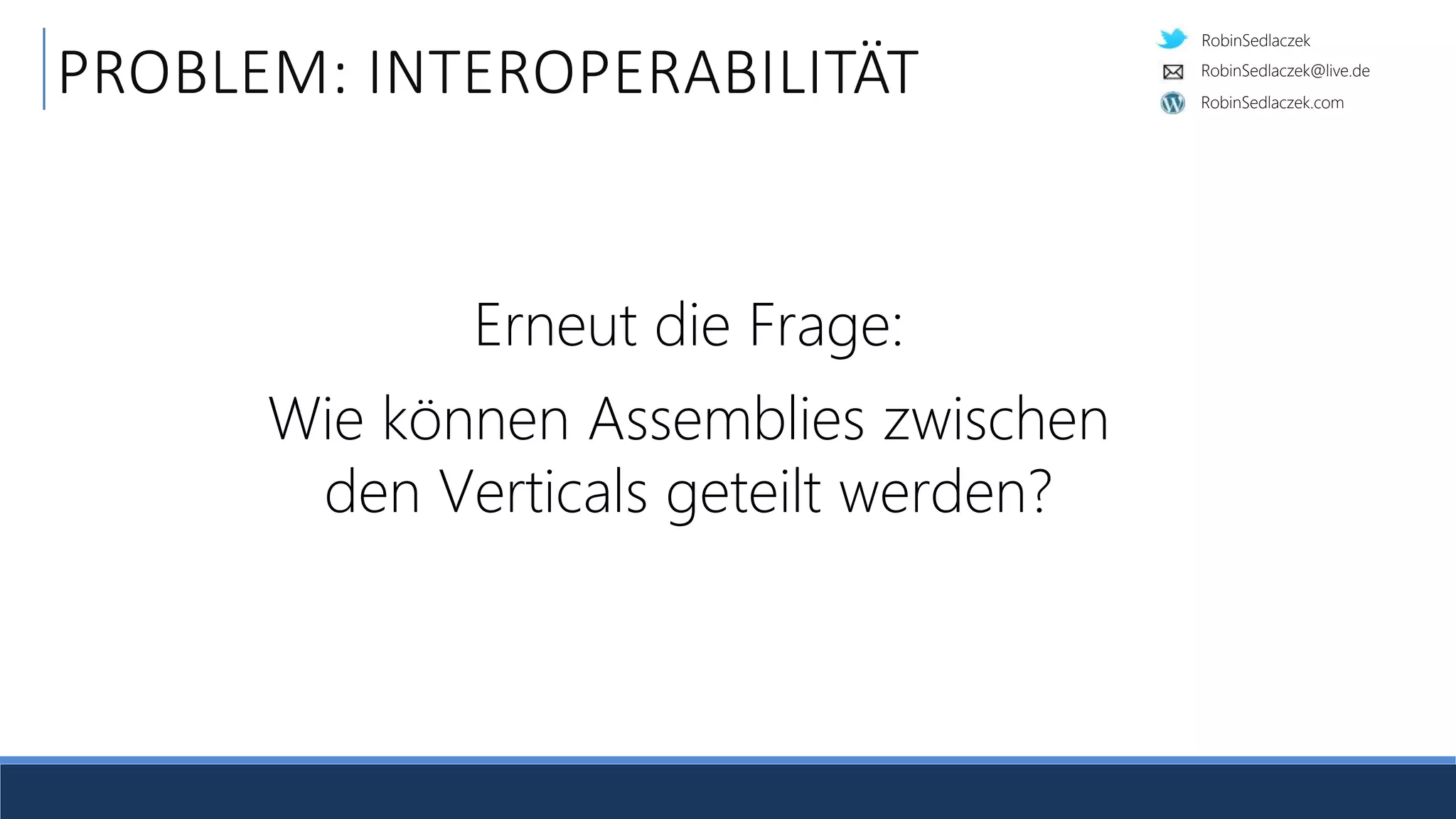 PROBLEM: INTEROPERABILITÄT

RobinSedlaczek
RobinSedlaczek@live.de
RobinSedlaczek.com

Erneut die Frage:

Wie können Assemblies zwischen den Verticals geteilt werden?